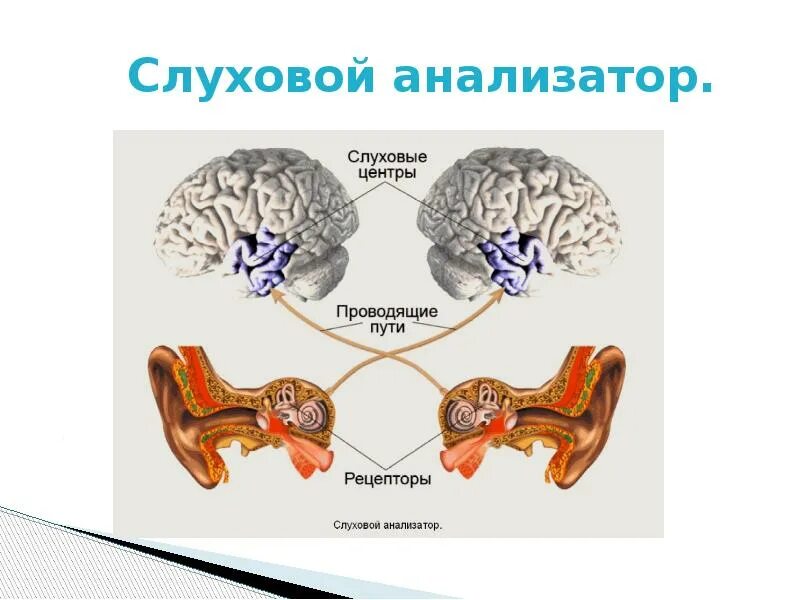 Слуховой анализатор.

Слуховые центры

Проводящие пути

Рецепторы

Слуховой анализатор.